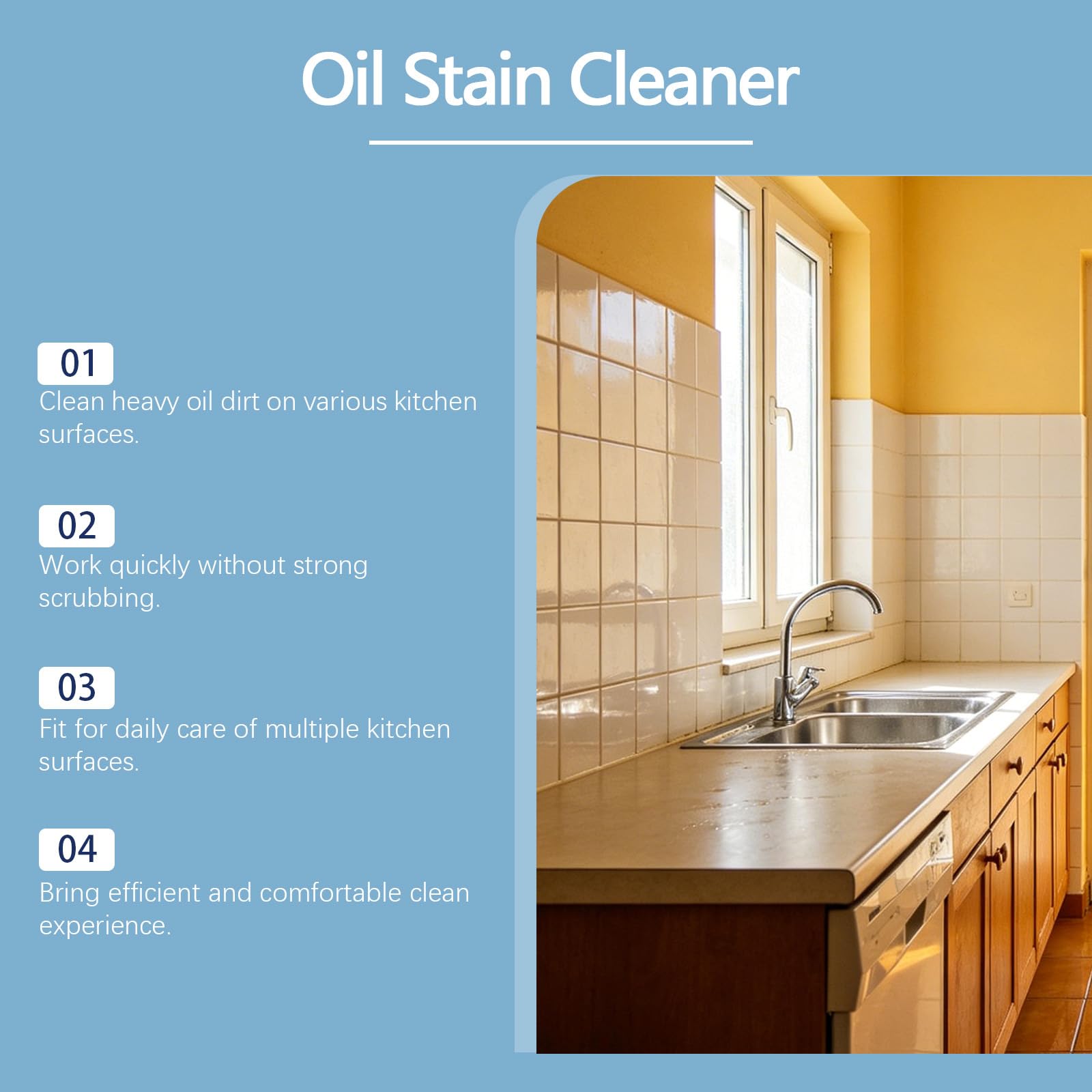 Oil Stain Cleaner

01
Clean heavy oil dirt on various kitchen surfaces.

02
Work quickly without strong scrubbing.

03
Fit for daily care of multiple kitchen surfaces.

04
Bring efficient and comfortable clean experience.